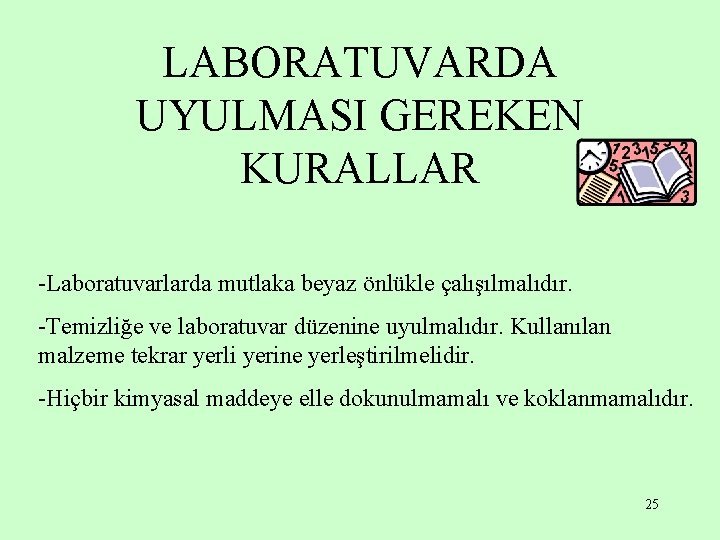 LABORATUVARDA UYULMASI GEREKEN KURALLAR

-Laboratuvarlarda mutlaka beyaz önlükle çalışılmalıdır.

-Temizliğe ve laboratuvar düzenine uyulmalıdır. Kullanılan malzeme tekrar yerli yerine yerleştirilmelidir.

-Hiçbir kimyasal maddeye elle dokunulmamalı ve koklanmamalıdır.

25